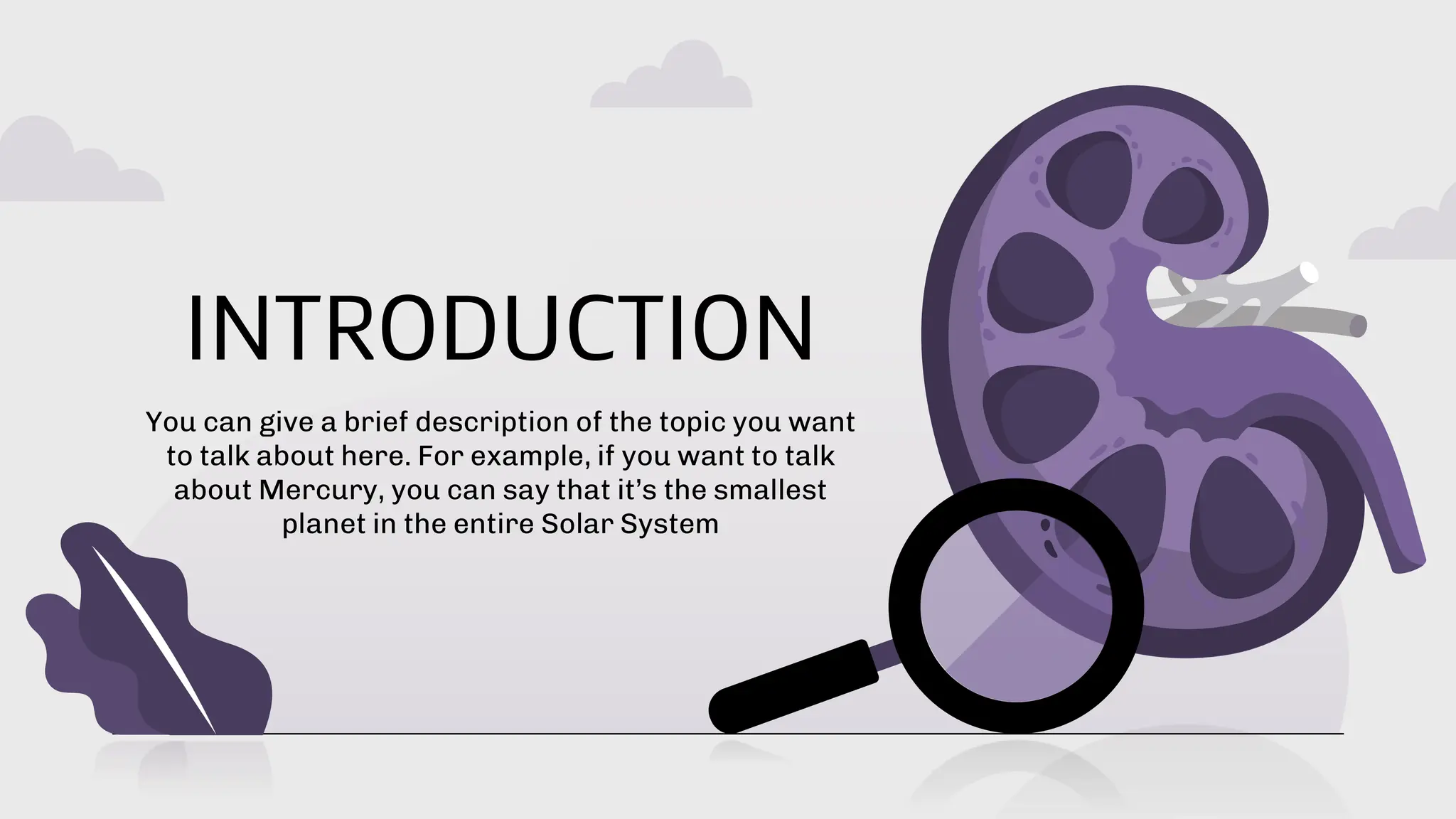 INTRODUCTION

You can give a brief description of the topic you want to talk about here. For example, if you want to talk about Mercury, you can say that it’s the smallest planet in the entire Solar System